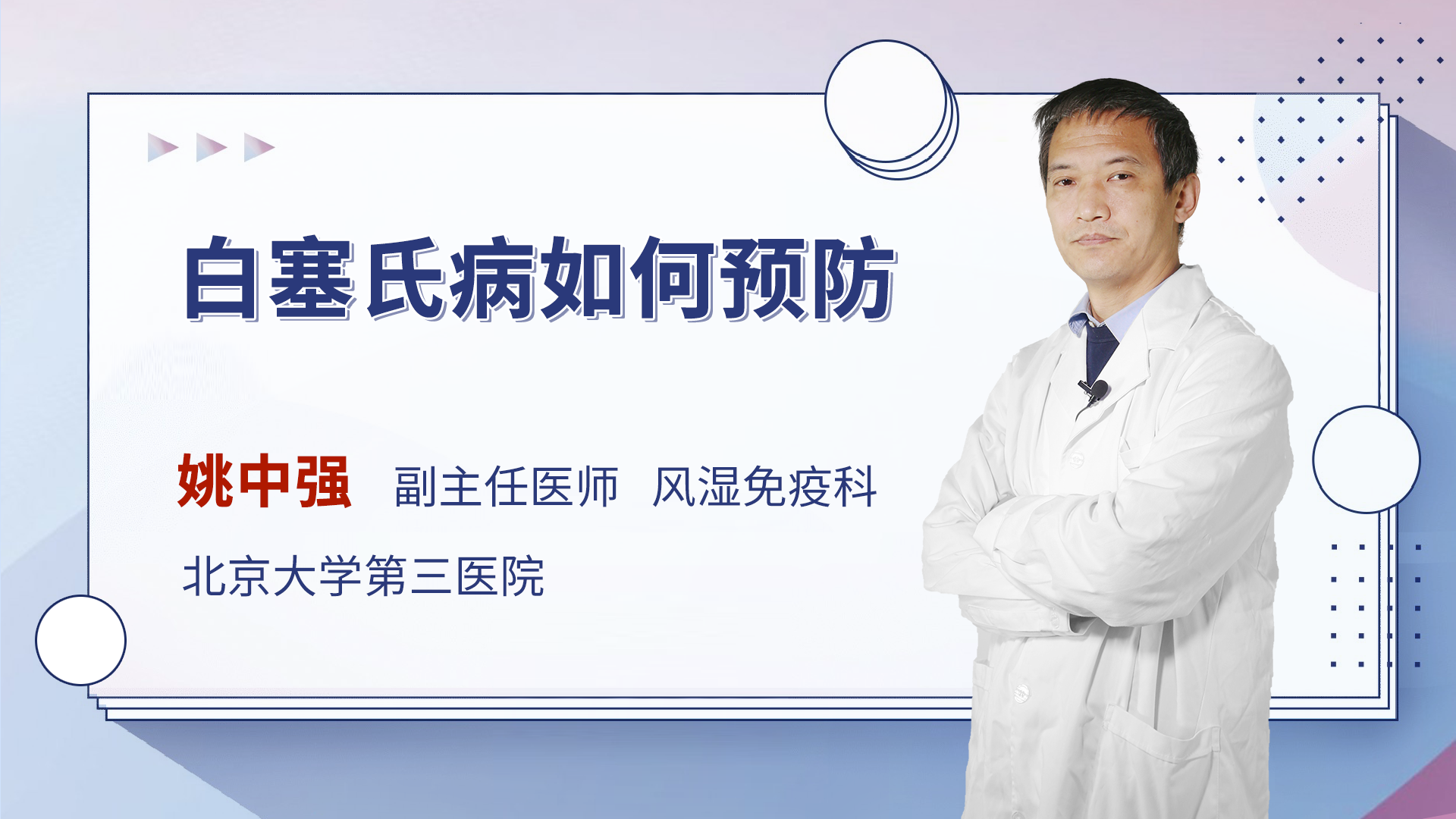 白塞氏病如何预防

姚中强 副主任医师 风湿免疫科

北京大学第三医院